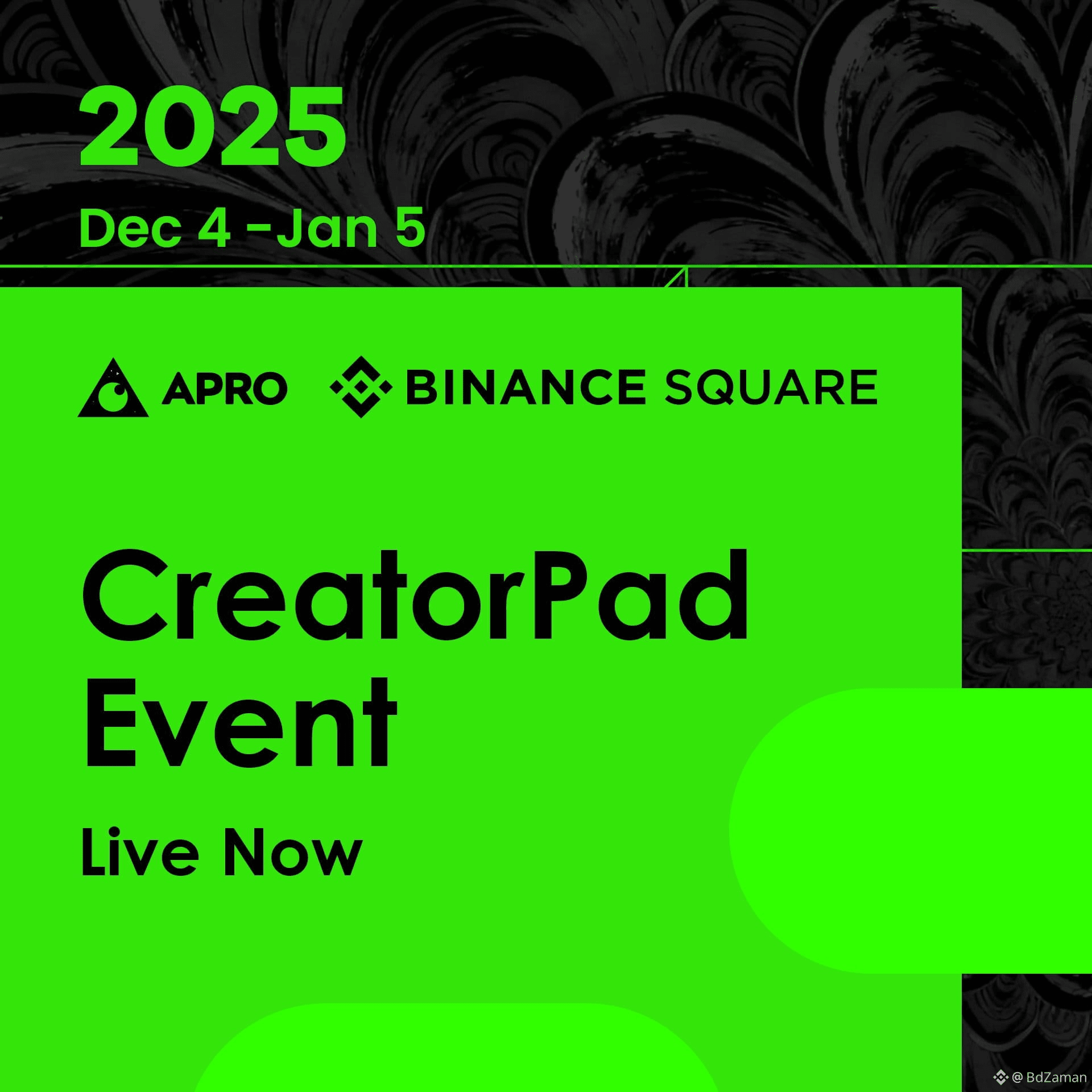 2025
Dec 4 -Jan 5

APRO BINANCE SQUARE

CreatorPad Event

Live Now

@ BdZaman